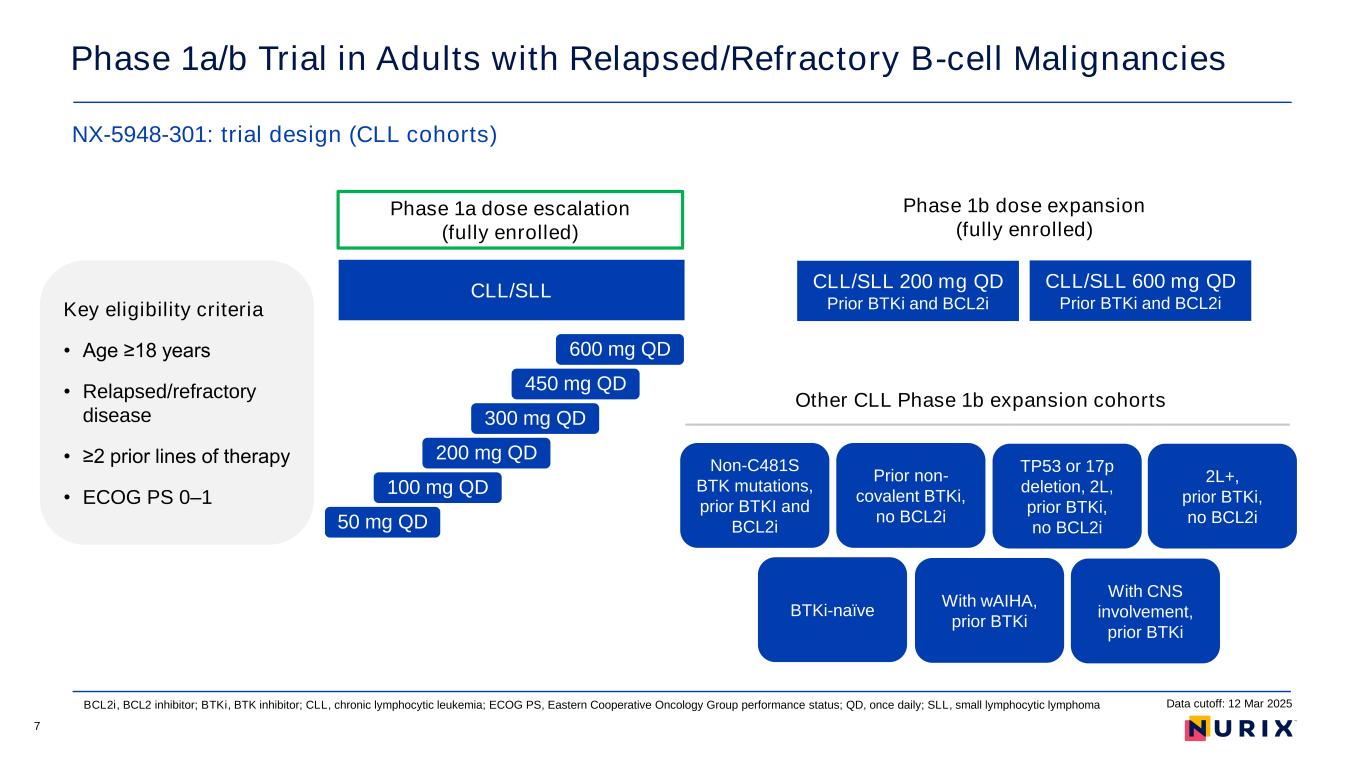 Phase 1a/b Trial in Adults with Relapsed/Refractory B-cell Malignancies

NX-5948-301: trial design (CLL cohorts)

Key eligibility criteria

• Age ≥18 years

• Relapsed/refractory disease

• ≥2 prior lines of therapy

• ECOG PS 0–1

Phase 1a dose escalation (fully enrolled)

CLL/SLL

600 mg QD

450 mg QD

300 mg QD

200 mg QD

100 mg QD

50 mg QD

Phase 1b dose expansion (fully enrolled)

CLL/SLL 200 mg QD
Prior BTKi and BCL2i

CLL/SLL 600 mg QD
Prior BTKi and BCL2i

Other CLL Phase 1b expansion cohorts

Non-C481S BTK mutations, prior BTKI and BCL2i

Prior non-covalent BTKi, no BCL2i

TP53 or 17p deletion, 2L, prior BTKi, no BCL2i

2L+, prior BTKi, no BCL2i

BTKi-naïve

With wAIHA, prior BTKi

With CNS involvement, prior BTKi

BCL2i, BCL2 inhibitor; BTKi, BTK inhibitor; CLL, chronic lymphocytic leukemia; ECOG PS, Eastern Cooperative Oncology Group performance status; QD, once daily; SLL, small lymphocytic lymphoma

Data cutoff: 12 Mar 2025

7

NURIX